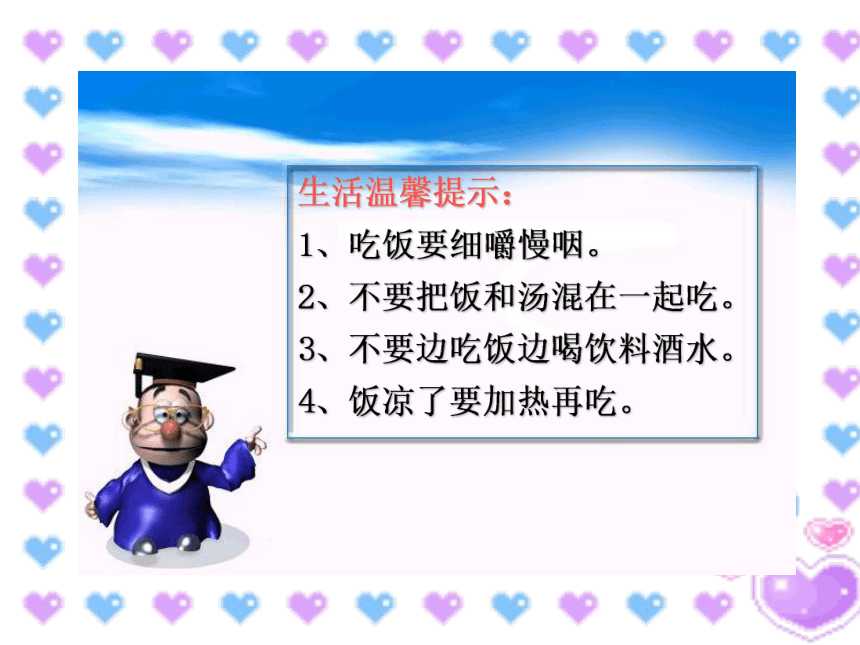 生活温馨提示：

1、吃饭要细嚼慢咽。

2、不要把饭和汤混在一起吃。

3、不要边吃饭边喝饮料酒水。

4、饭凉了要加热再吃。